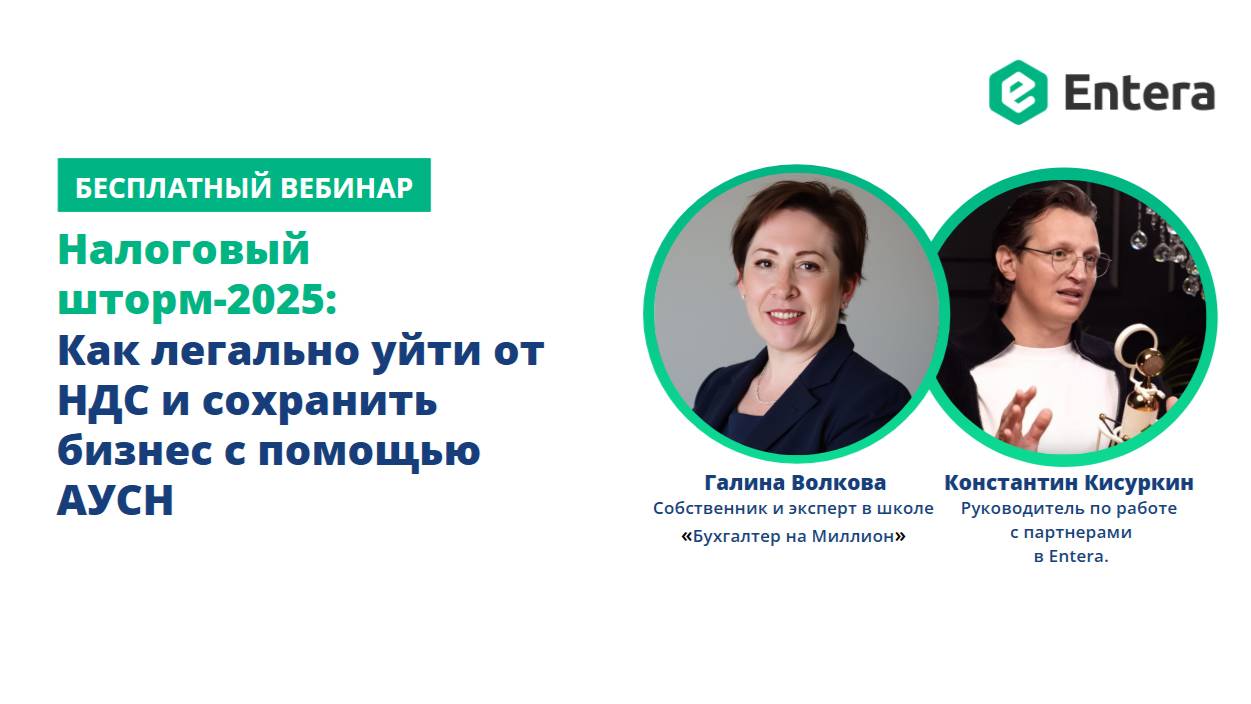 Entera

БЕСПЛАТНЫЙ ВЕБИНАР

Налоговый шторм-2025: Как легально уйти от НДС и сохранить бизнес с помощью АУСН

Галина Волкова
Собственник и эксперт в школе «Бухгалтер на Миллион»

Константин Кисуркин
Руководитель по работе с партнерами в Entera.